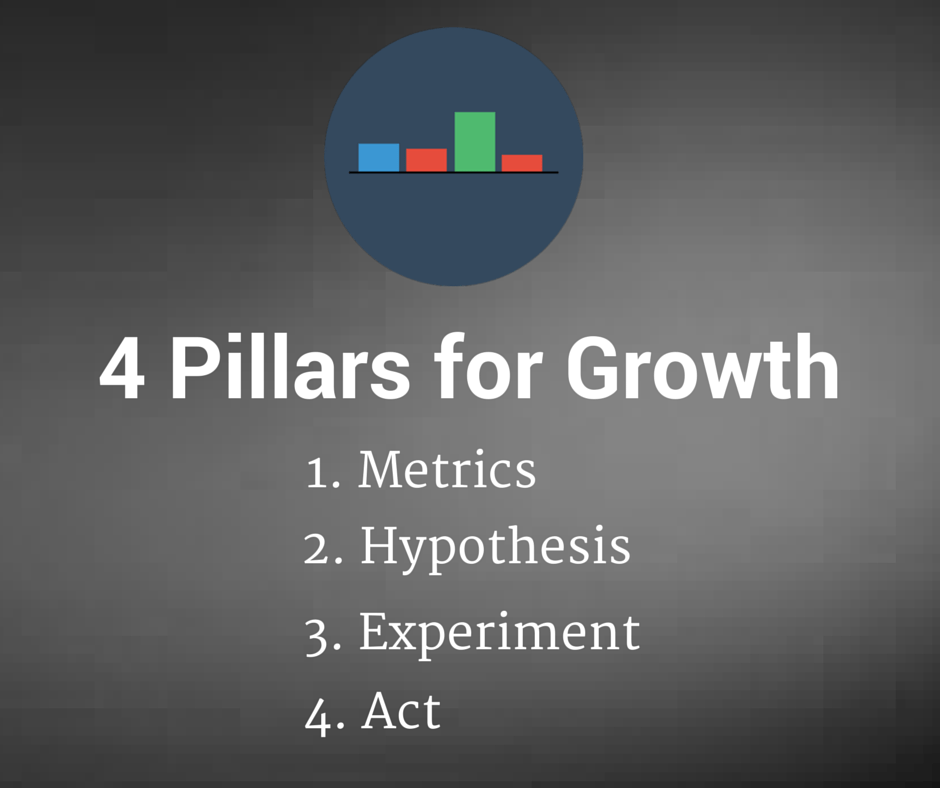 4 Pillars for Growth

1. Metrics
2. Hypothesis
3. Experiment
4. Act